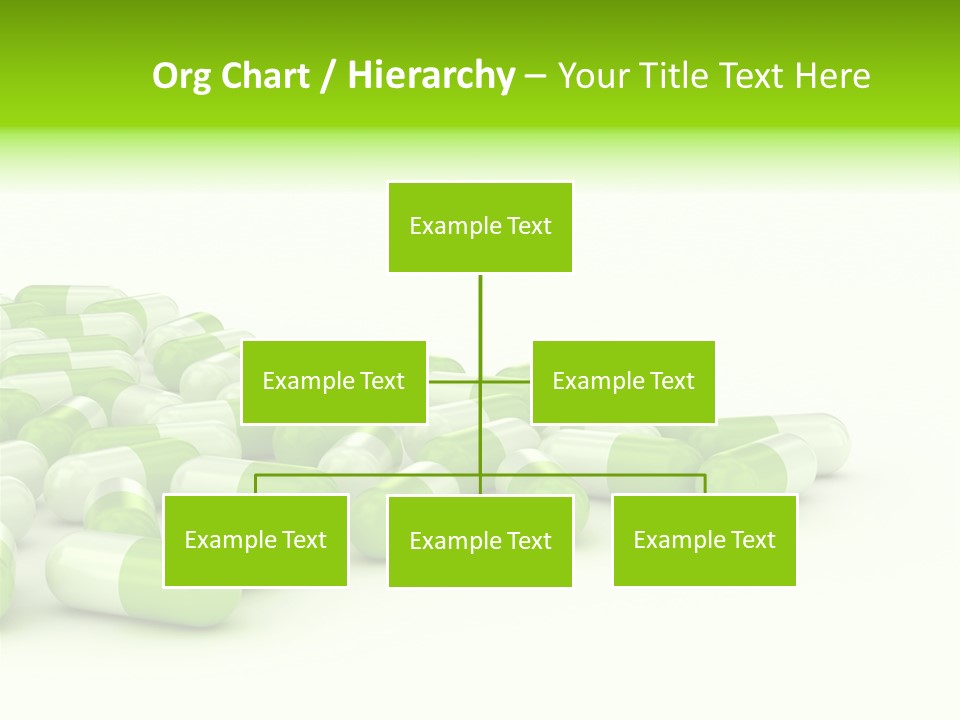 Org Chart / Hierarchy – Your Title Text Here

Example Text

Example Text

Example Text

Example Text

Example Text

Example Text